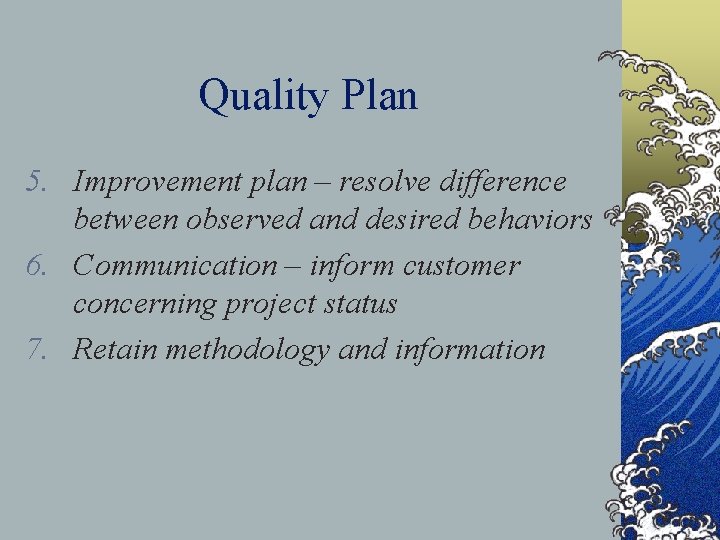 Quality Plan

5. Improvement plan – resolve difference between observed and desired behaviors
6. Communication – inform customer concerning project status
7. Retain methodology and information